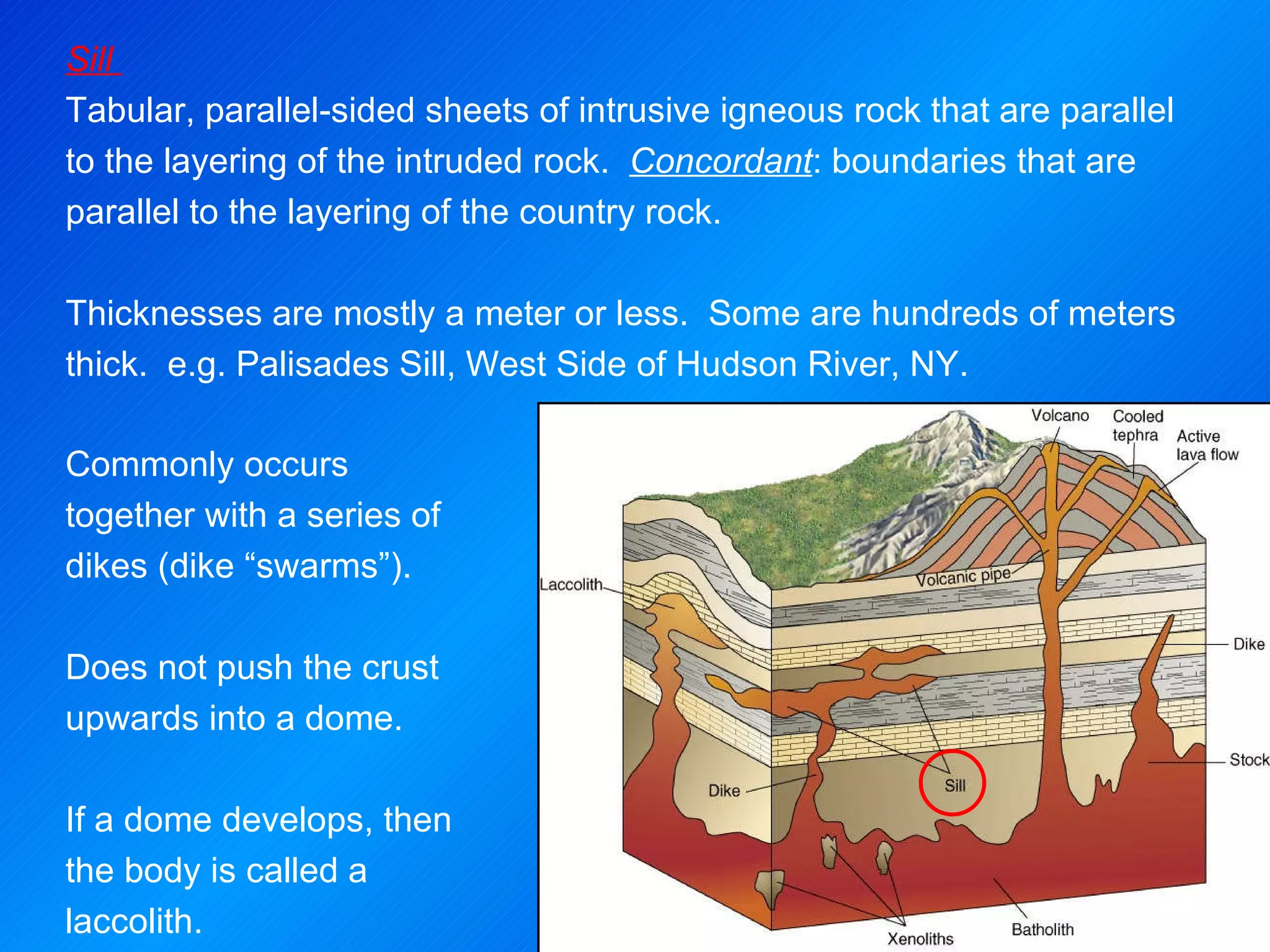 Sill

Tabular, parallel-sided sheets of intrusive igneous rock that are parallel to the layering of the intruded rock. Concordant: boundaries that are parallel to the layering of the country rock.

Thicknesses are mostly a meter or less. Some are hundreds of meters thick. e.g. Palisades Sill, West Side of Hudson River, NY.

Commonly occurs together with a series of dikes (dike “swarms”).

Does not push the crust upwards into a dome.

If a dome develops, then the body is called a laccolith.

Volcano
Cooled tephra
Active lava flow
Volcanic pipe
Laccolith
Dike
Stock
Dike
Sill
Xenoliths
Batholith